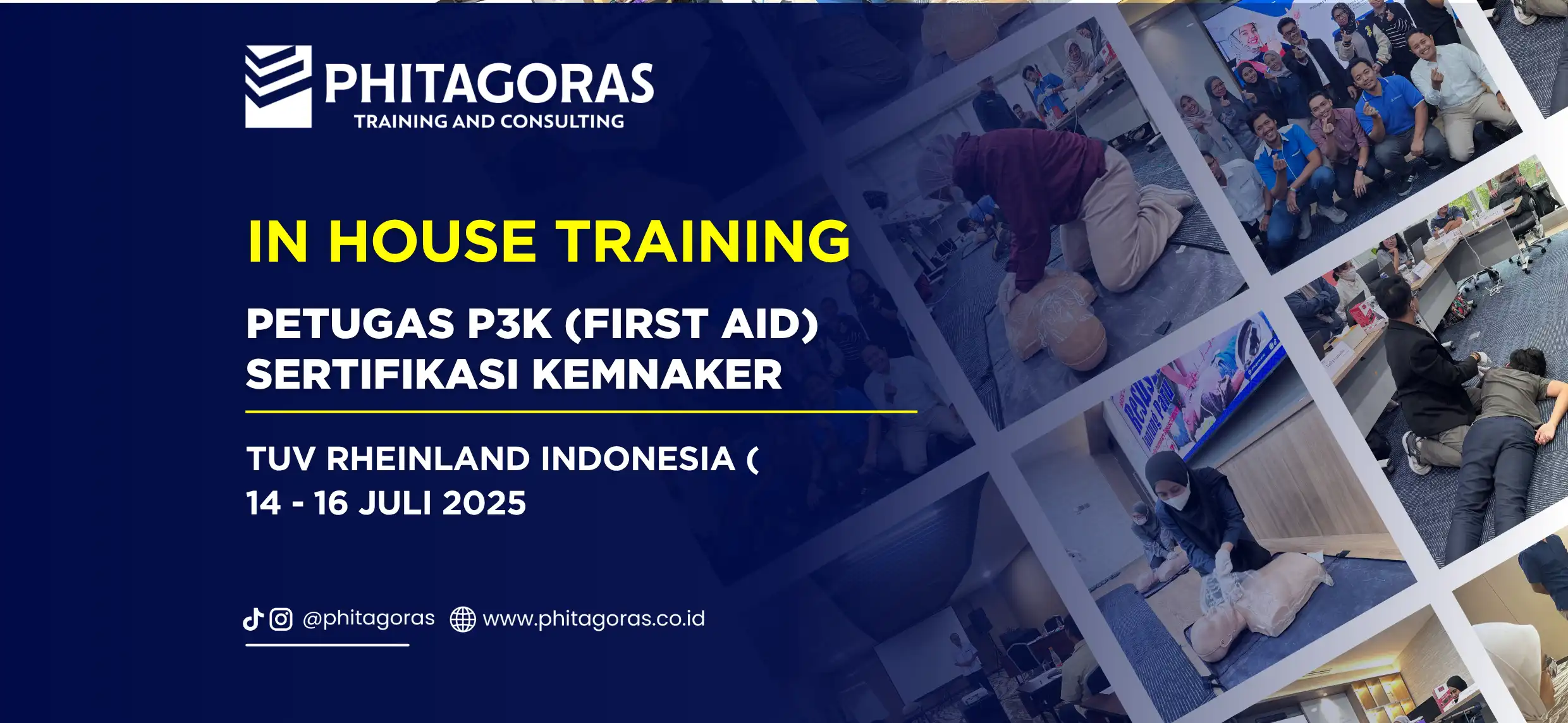 PHITAGORAS
TRAINING AND CONSULTING

IN HOUSE TRAINING

PETUGAS P3K (FIRST AID)
SERTIFIKASI KEMNAKER

TUV RHEINLAND INDONESIA (
14 - 16 JULI 2025

@phitagoras www.phitagoras.co.id